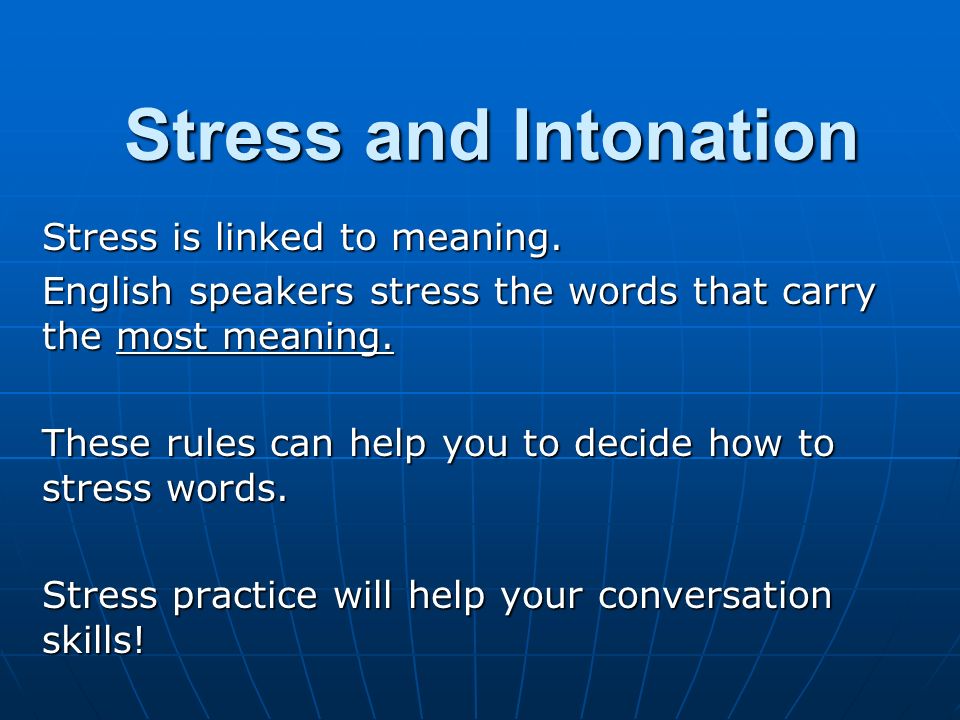 Stress and Intonation

Stress is linked to meaning.

English speakers stress the words that carry the most meaning.

These rules can help you to decide how to stress words.

Stress practice will help your conversation skills!